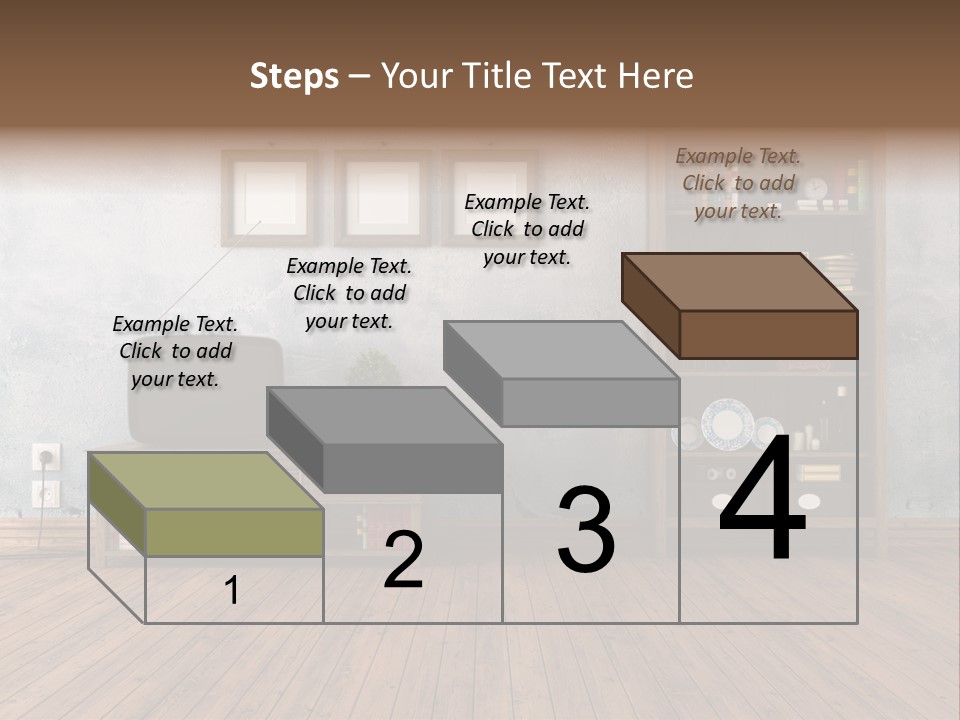 Steps – Your Title Text Here

Example Text. Click to add your text.

Example Text. Click to add your text.

Example Text. Click to add your text.

Example Text. Click to add your text.

1

2

3

4